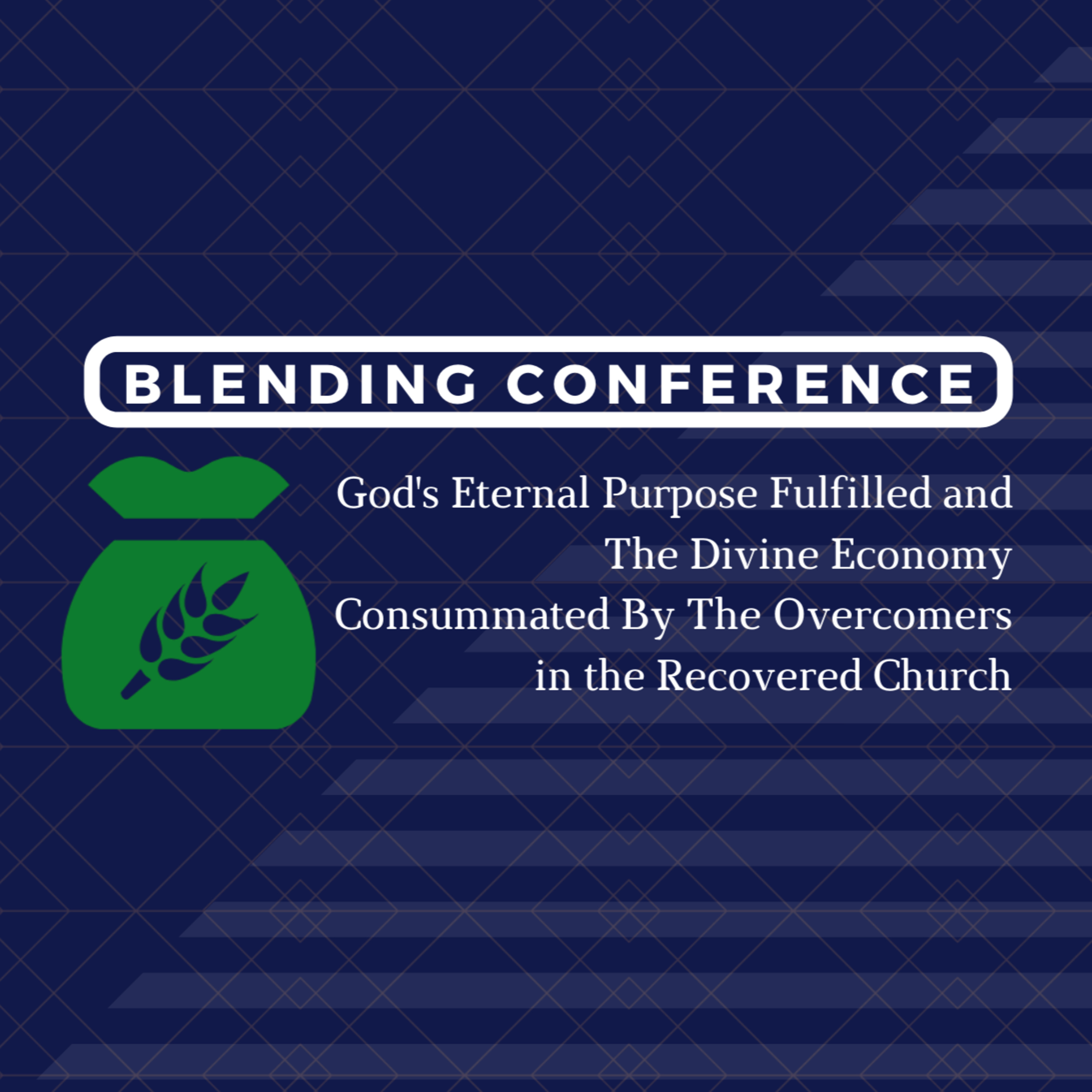 BLENDING CONFERENCE

God's Eternal Purpose Fulfilled and The Divine Economy Consummated By The Overcomers in the Recovered Church